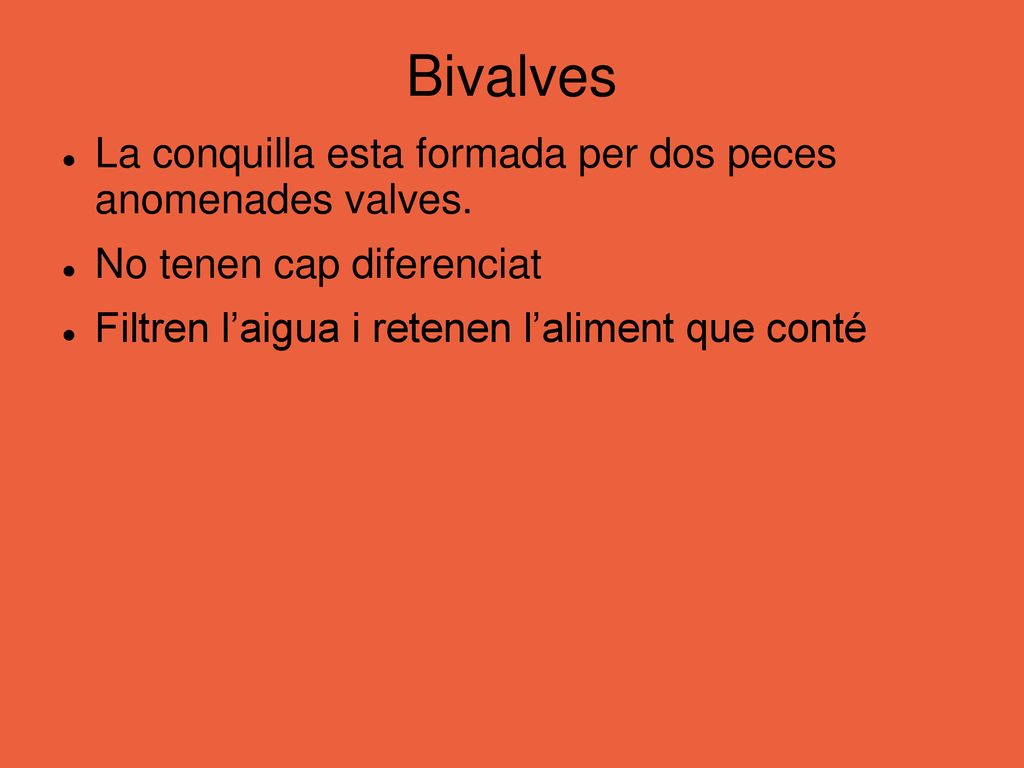 Bivalves

- La conquilla esta formada per dos peces anomenades valves.
- No tenen cap diferenciat
- Filtren l’aigua i retenen l’aliment que conté